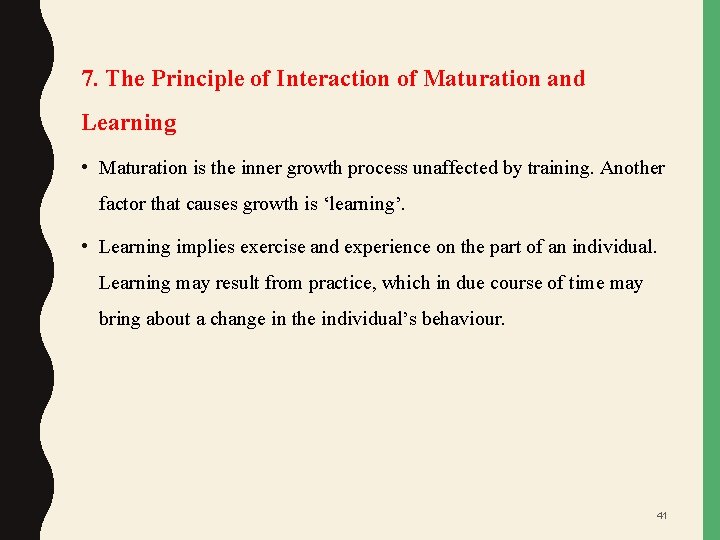 7. The Principle of Interaction of Maturation and Learning

• Maturation is the inner growth process unaffected by training. Another factor that causes growth is ‘learning’.

• Learning implies exercise and experience on the part of an individual. Learning may result from practice, which in due course of time may bring about a change in the individual’s behaviour.

41